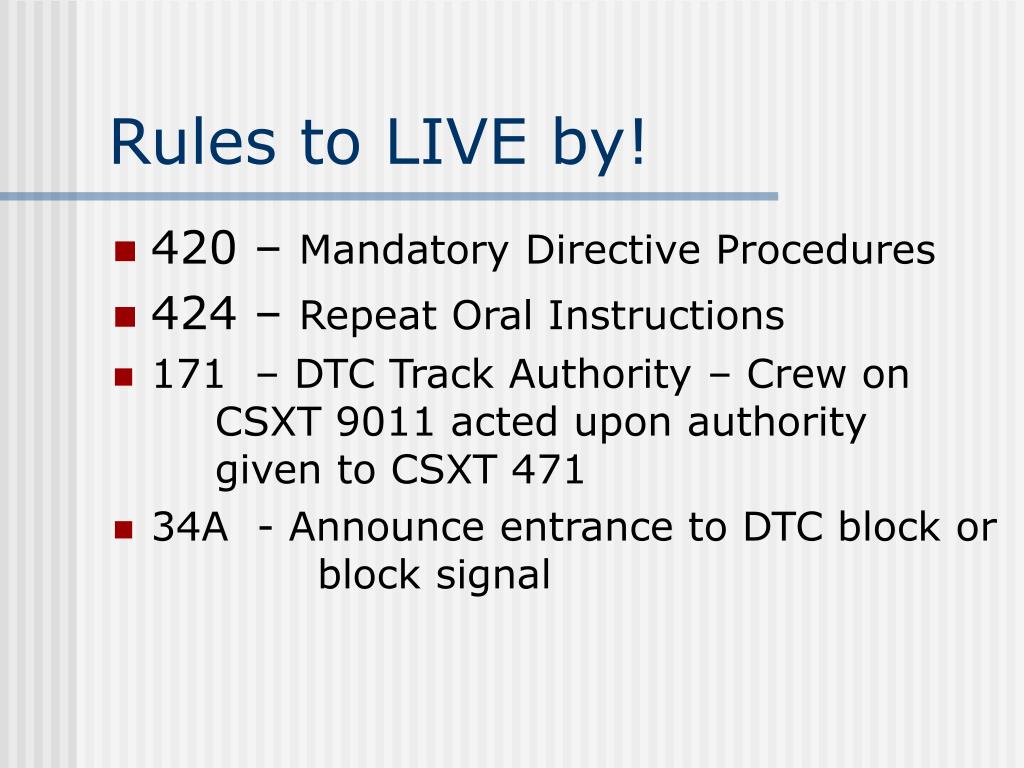 Rules to LIVE by!

420 – Mandatory Directive Procedures

424 – Repeat Oral Instructions

171 – DTC Track Authority – Crew on CSXT 9011 acted upon authority given to CSXT 471

34A - Announce entrance to DTC block or block signal